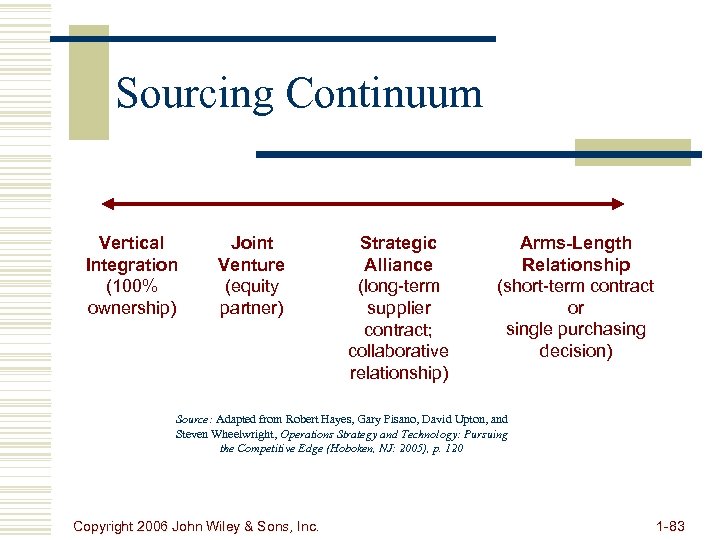 Sourcing Continuum

Vertical Integration (100% ownership)

Joint Venture (equity partner)

Strategic Alliance (long-term supplier contract; collaborative relationship)

Arms-Length Relationship (short-term contract or single purchasing decision)

Source: Adapted from Robert Hayes, Gary Pisano, David Upton, and Steven Wheelwright, Operations Strategy and Technology: Pursuing the Competitive Edge (Hoboken, NJ: 2005), p. 120

Copyright 2006 John Wiley & Sons, Inc.

1-83